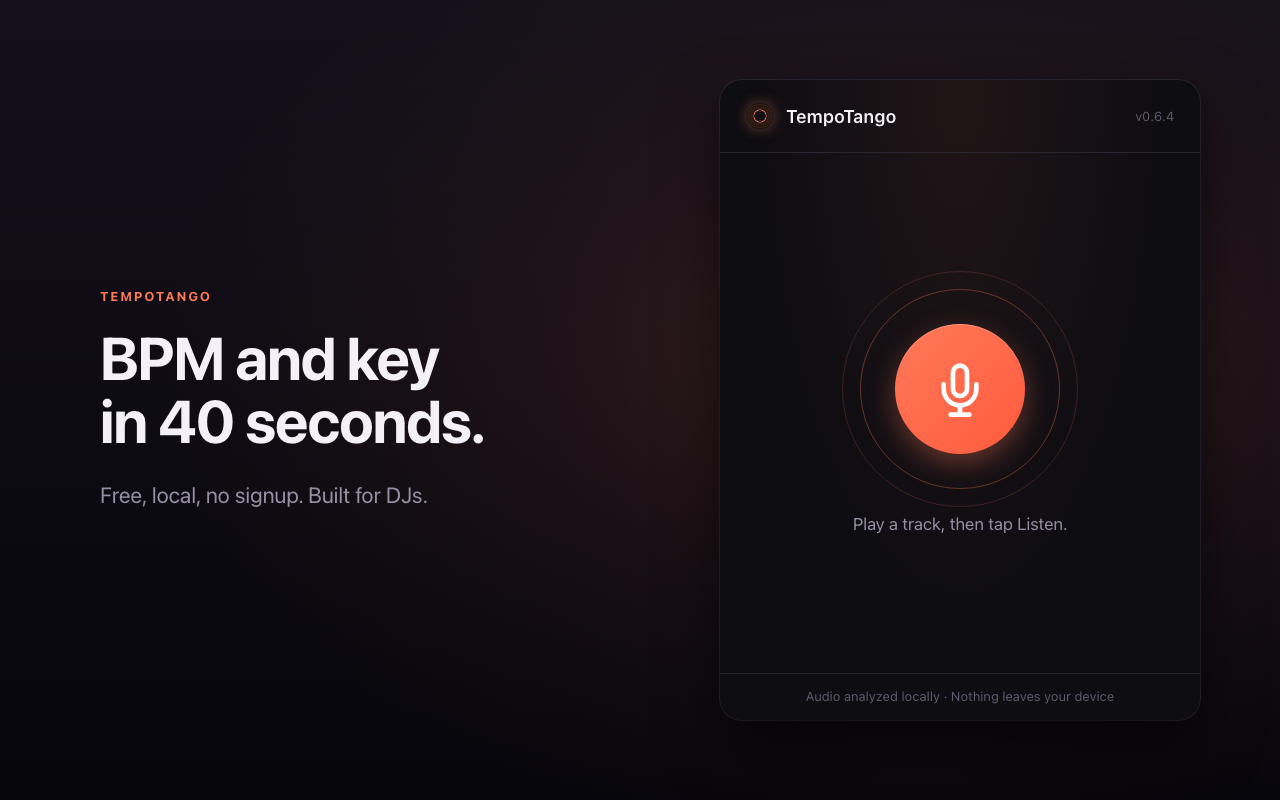 TEMPOTANGO

BPM and key in 40 seconds.

Free, local, no signup. Built for DJs.

TempoTango

v0.6.4

Play a track, then tap Listen.

Audio analyzed locally · Nothing leaves your device